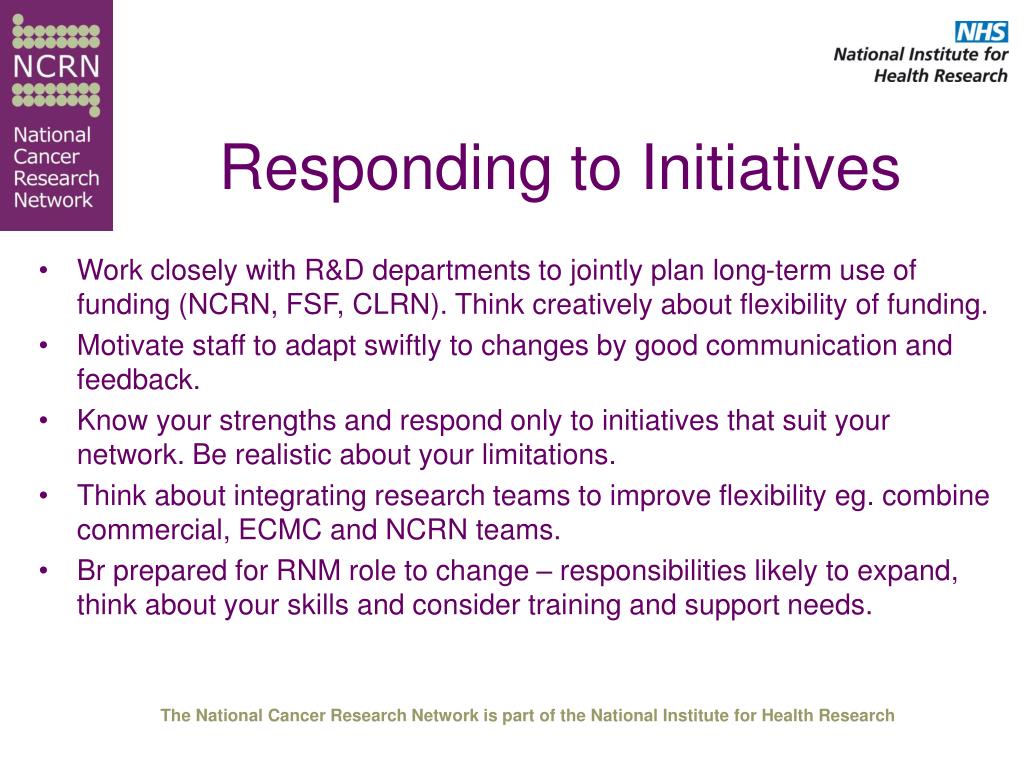 NCRN
National Cancer Research Network

NHS
National Institute for Health Research

Responding to Initiatives

• Work closely with R&D departments to jointly plan long-term use of funding (NCRN, FSF, CLRN). Think creatively about flexibility of funding.
• Motivate staff to adapt swiftly to changes by good communication and feedback.
• Know your strengths and respond only to initiatives that suit your network. Be realistic about your limitations.
• Think about integrating research teams to improve flexibility eg. combine commercial, ECMC and NCRN teams.
• Br prepared for RNM role to change – responsibilities likely to expand, think about your skills and consider training and support needs.

The National Cancer Research Network is part of the National Institute for Health Research